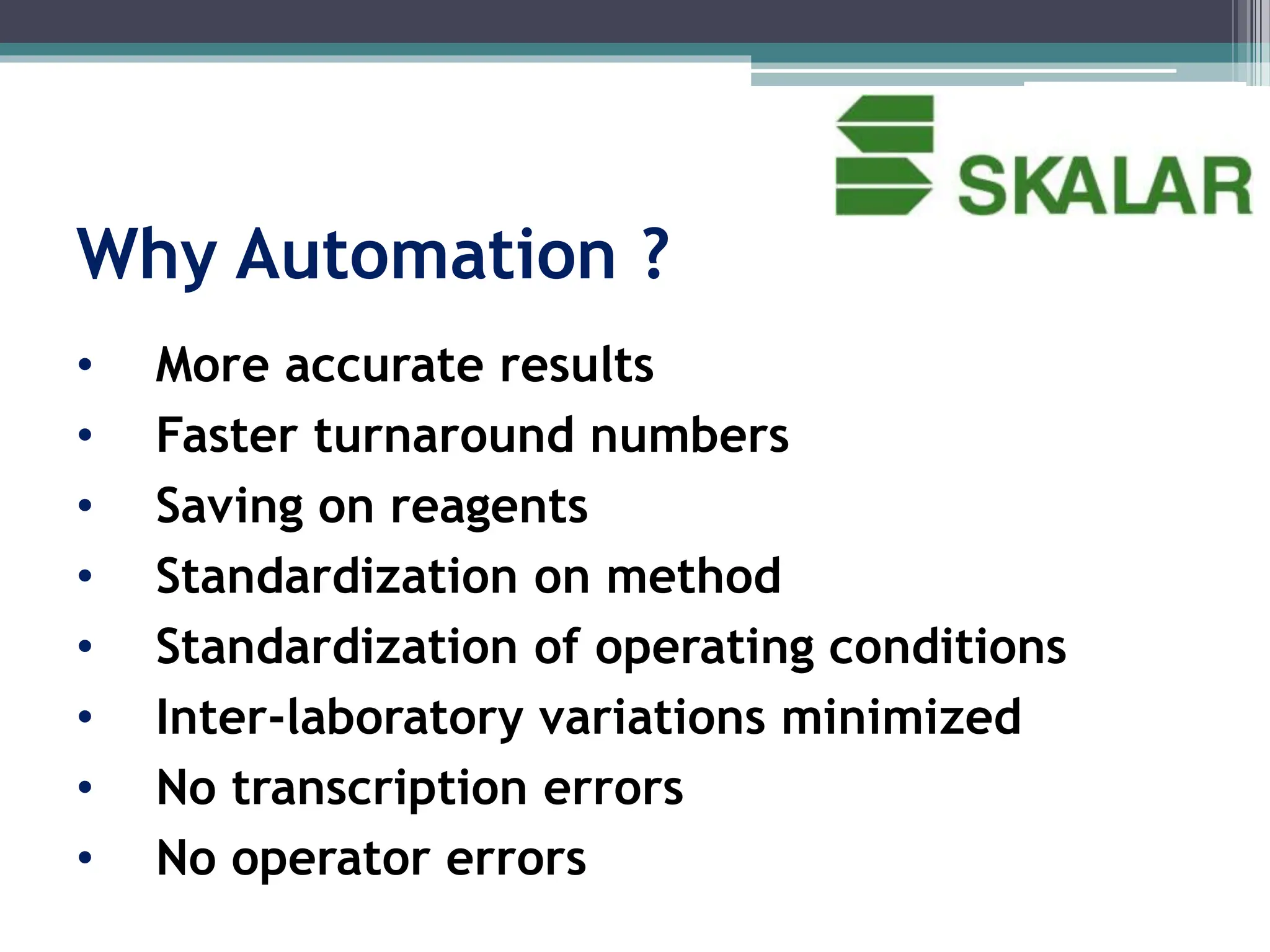 SKALAR

Why Automation ?

• More accurate results
• Faster turnaround numbers
• Saving on reagents
• Standardization on method
• Standardization of operating conditions
• Inter-laboratory variations minimized
• No transcription errors
• No operator errors